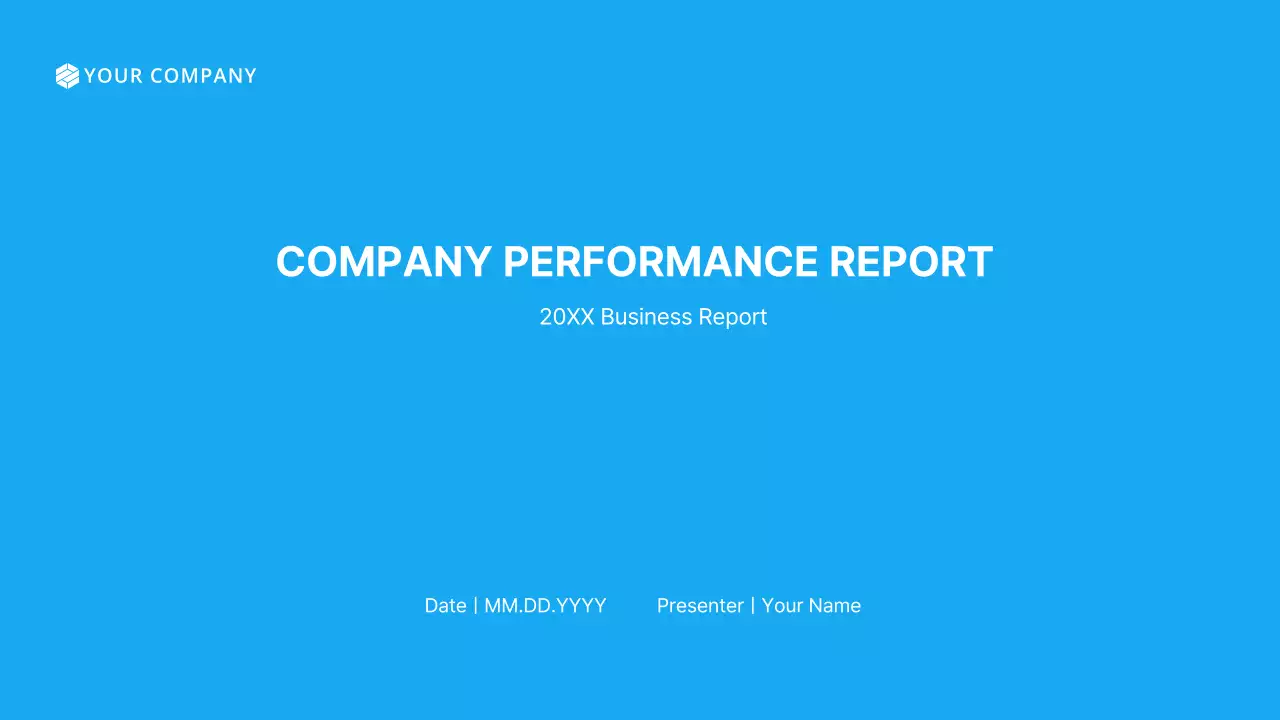 YOUR COMPANY

COMPANY PERFORMANCE REPORT

20XX Business Report

Date | MM.DD.YYYY Presenter | Your Name